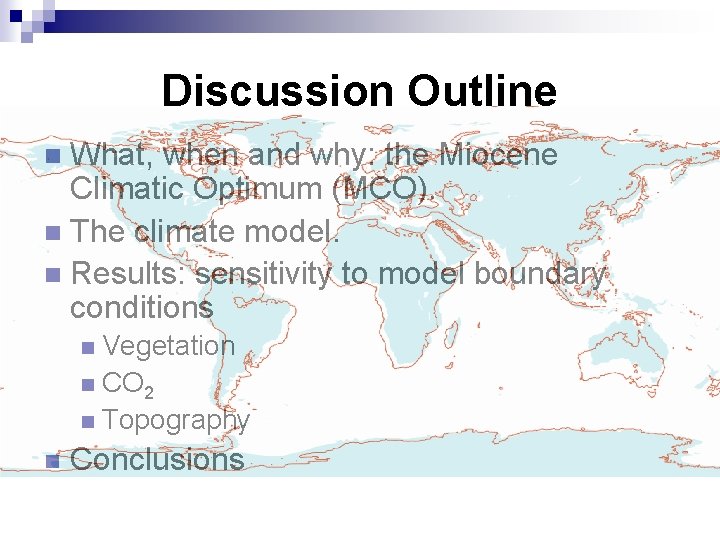 Discussion Outline

What, when and why: the Miocene Climatic Optimum (MCO).

The climate model.

Results: sensitivity to model boundary conditions

Vegetation

$CO_2$

Topography

Conclusions